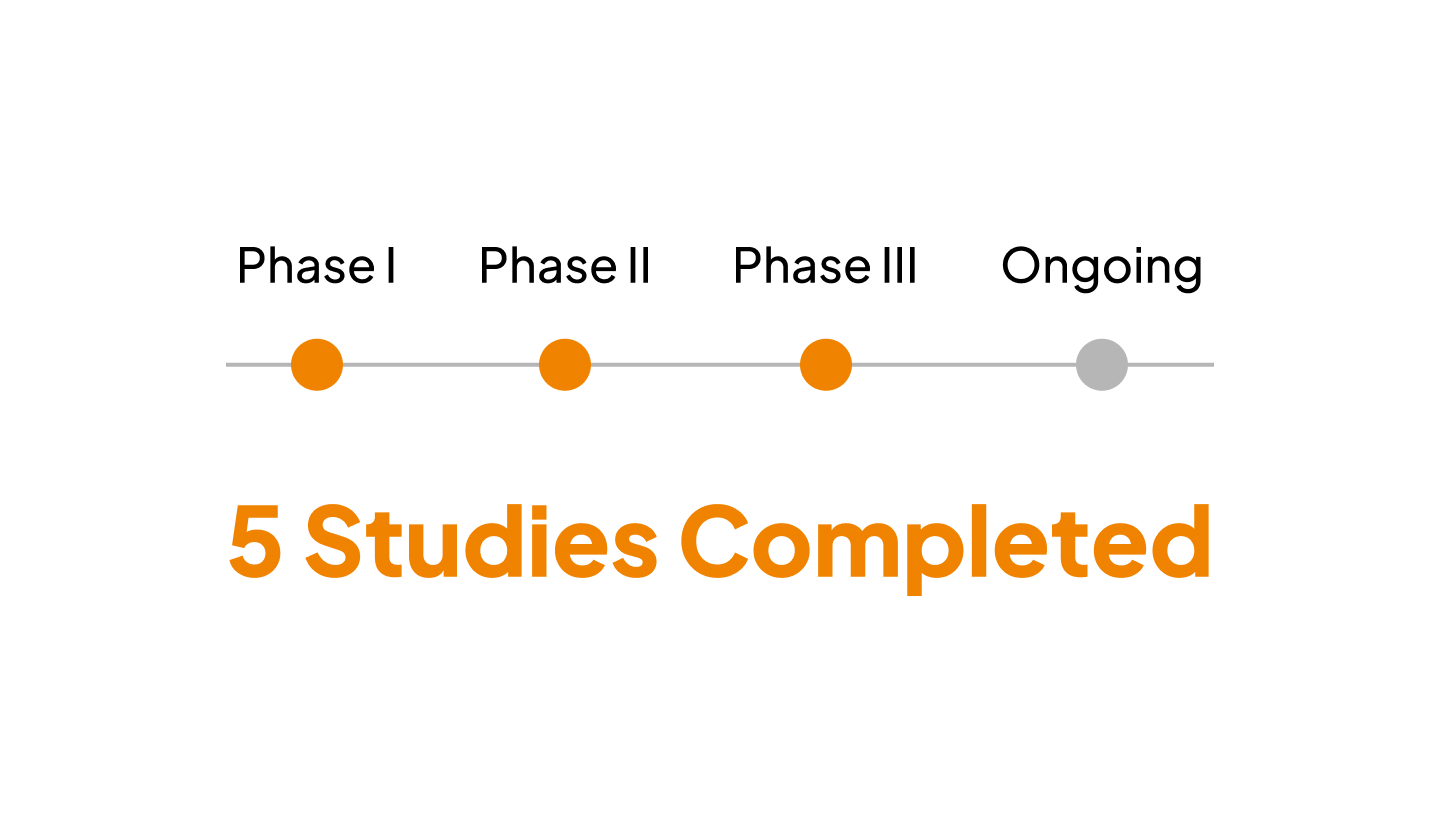 Phase I Phase II Phase III Ongoing

5 Studies Completed